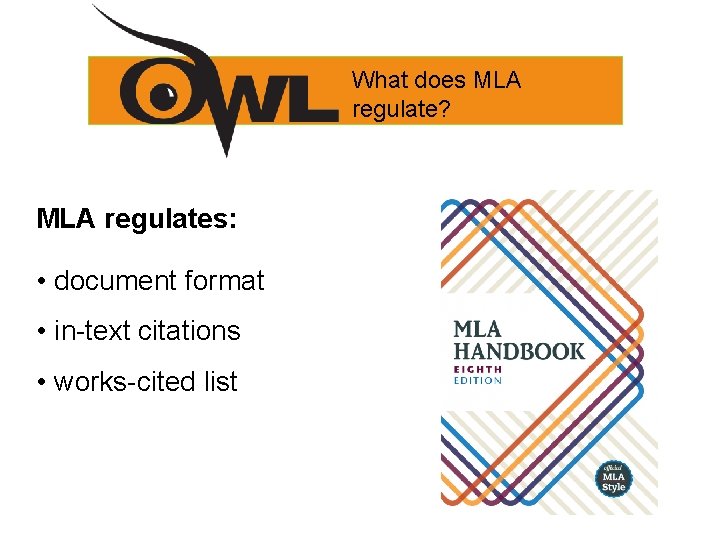 OWL

What does MLA regulate?

MLA regulates:

• document format

• in-text citations

• works-cited list

MLA HANDBOOK
EIGHTH EDITION

Official MLA Style